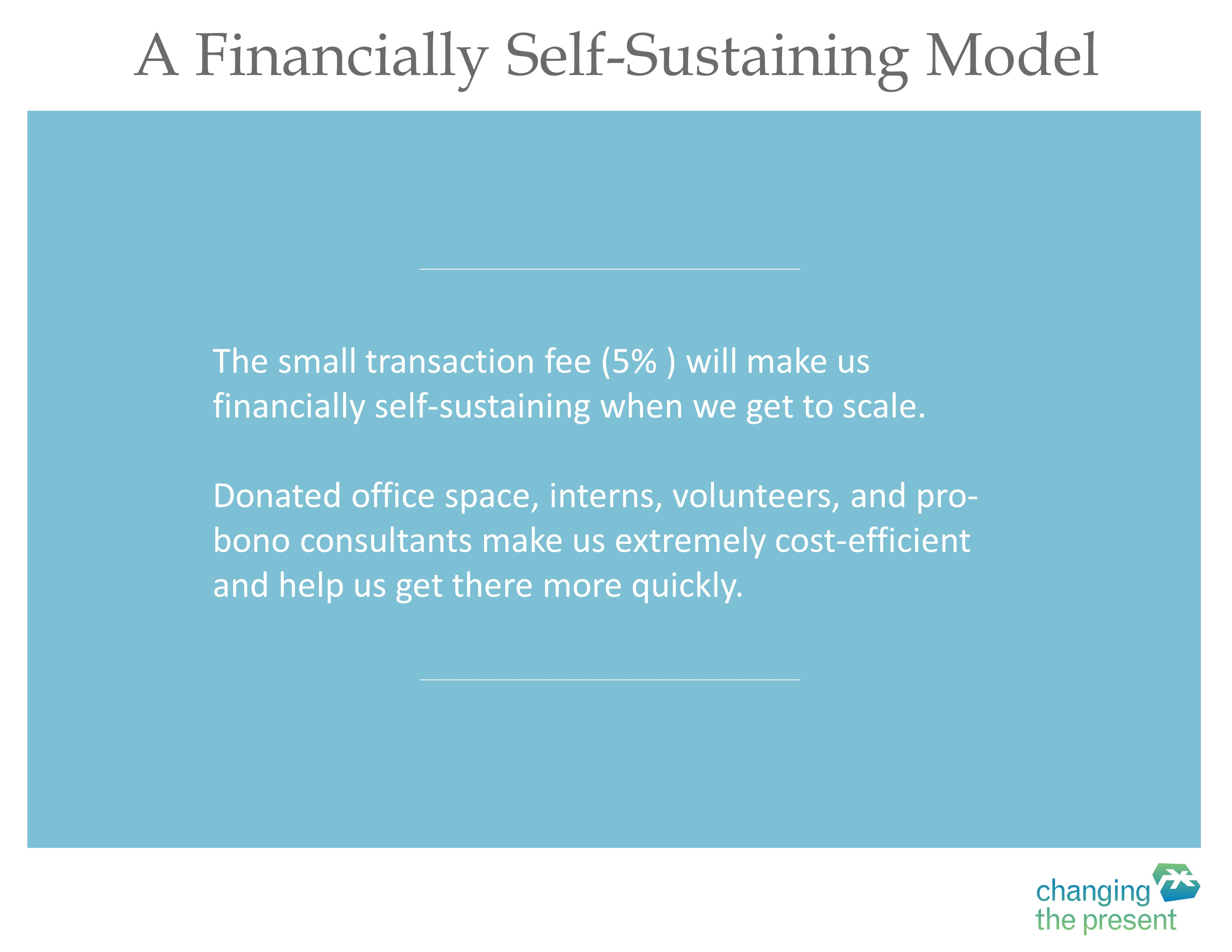 A Financially Self-Sustaining Model

The small transaction fee (5% ) will make us financially self-sustaining when we get to scale.

Donated office space, interns, volunteers, and pro-bono consultants make us extremely cost-efficient and help us get there more quickly.

changing the present